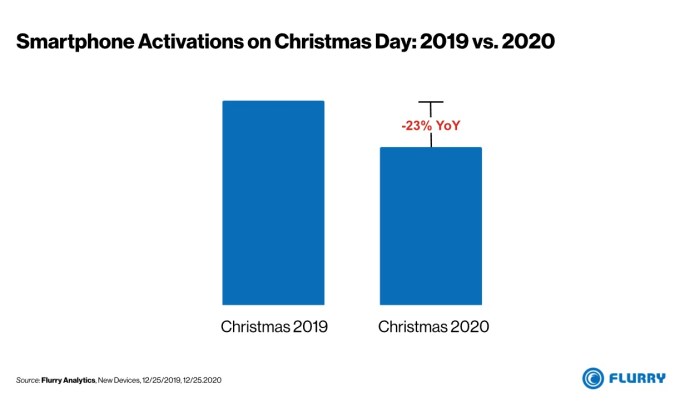 Smartphone Activations on Christmas Day: 2019 vs. 2020

-23% YoY

Christmas 2019

Christmas 2020

Source: Flurry Analytics, New Devices, 12/25/2019, 12/25.2020

FLURRY